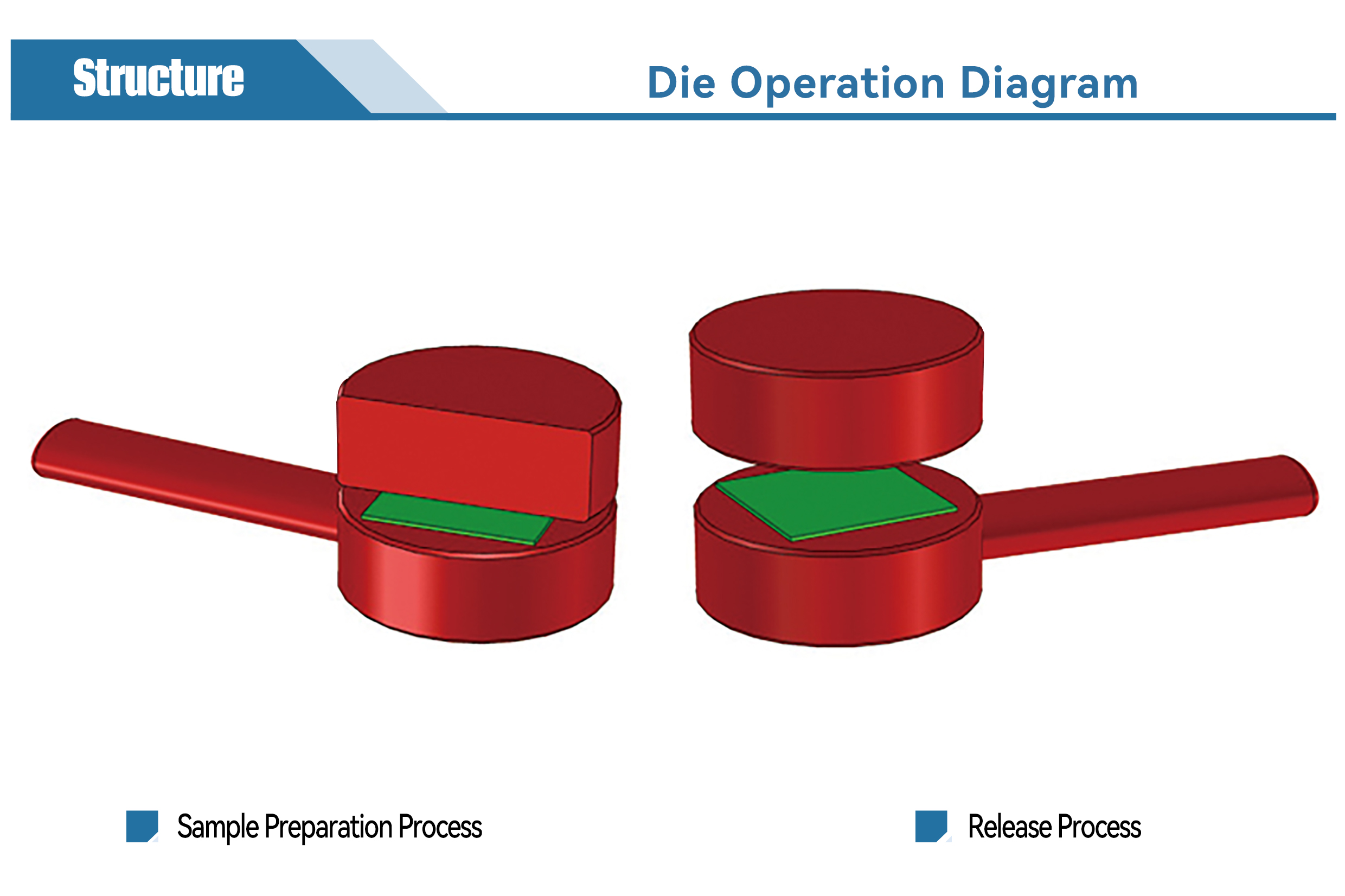 Structure

Die Operation Diagram

Sample Preparation Process

Release Process